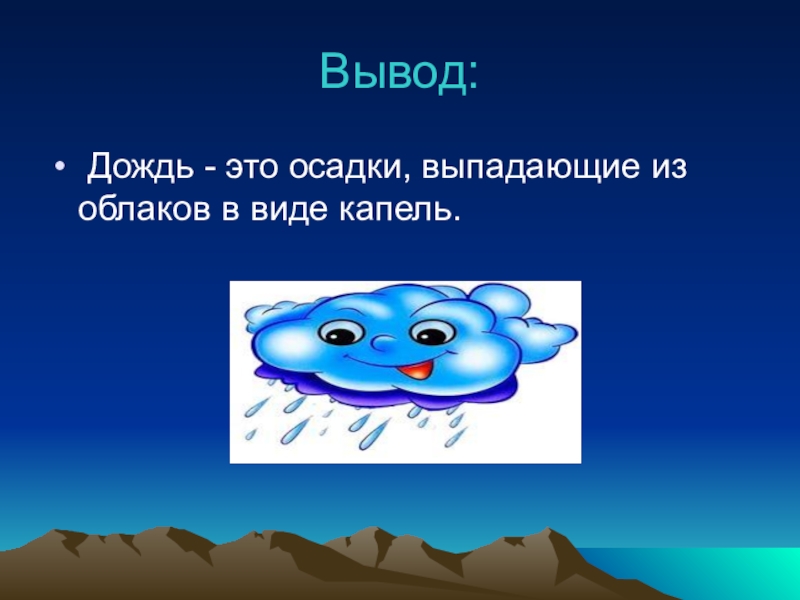 Вывод:

• Дождь - это осадки, выпадающие из облаков в виде капель.